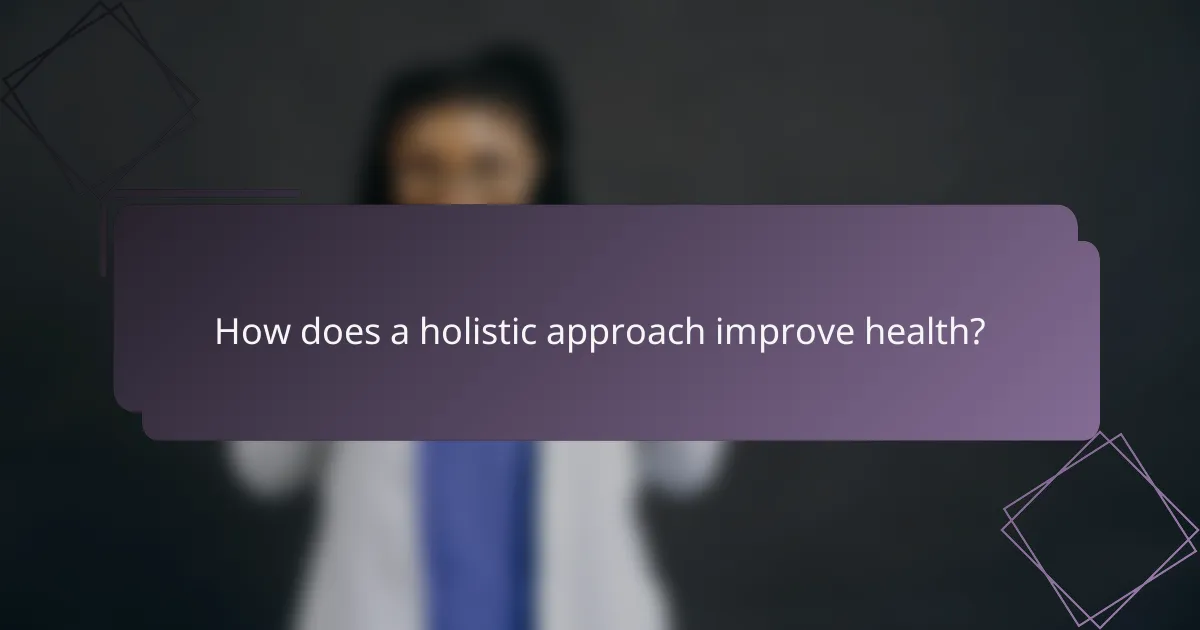 How does a holistic approach improve health?